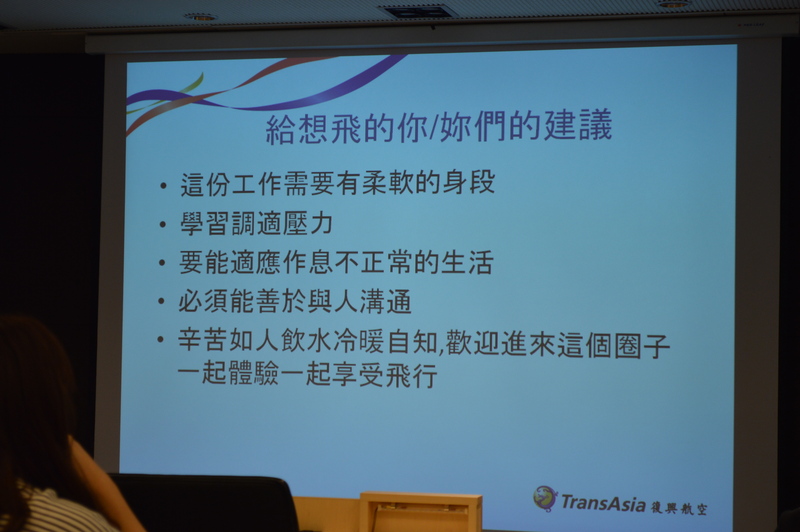 給想飛的你/妳們的建議

• 這份工作需要有柔軟的身段
• 學習調適壓力
• 要能適應作息不正常的生活
• 必須能善於與人溝通
• 辛苦如人飲水冷暖自知,歡迎進來這個圈子一起體驗一起享受飛行

TransAsia 復興航空